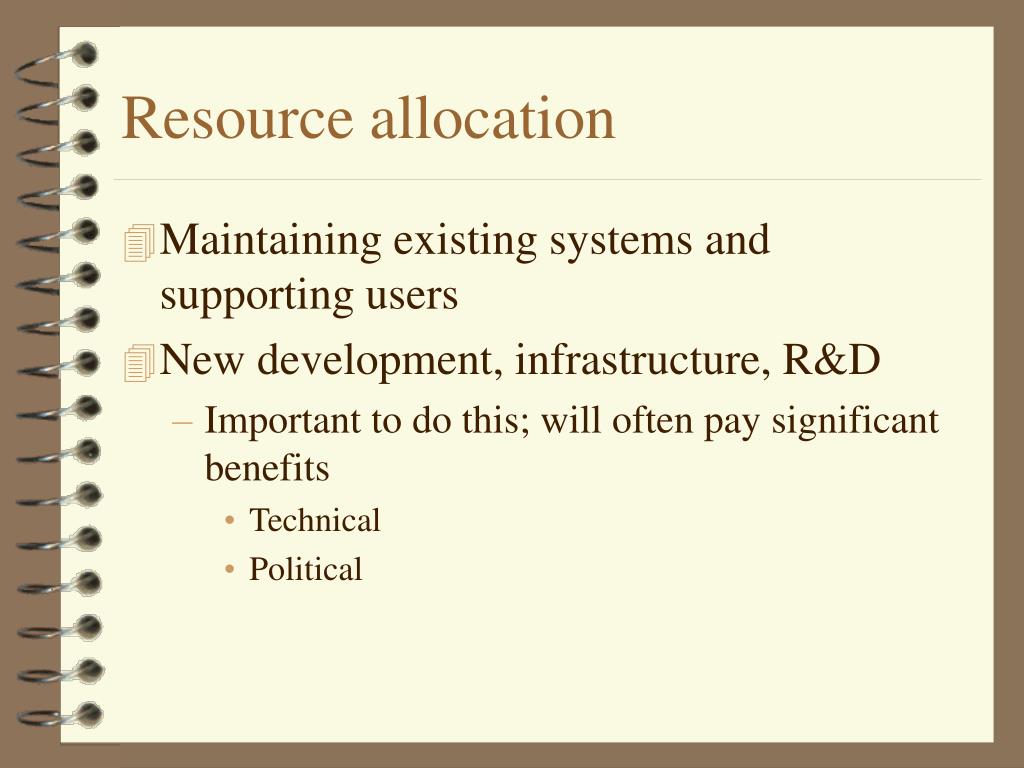 Resource allocation

Maintaining existing systems and supporting users

New development, infrastructure, R&D

– Important to do this; will often pay significant benefits

• Technical

• Political